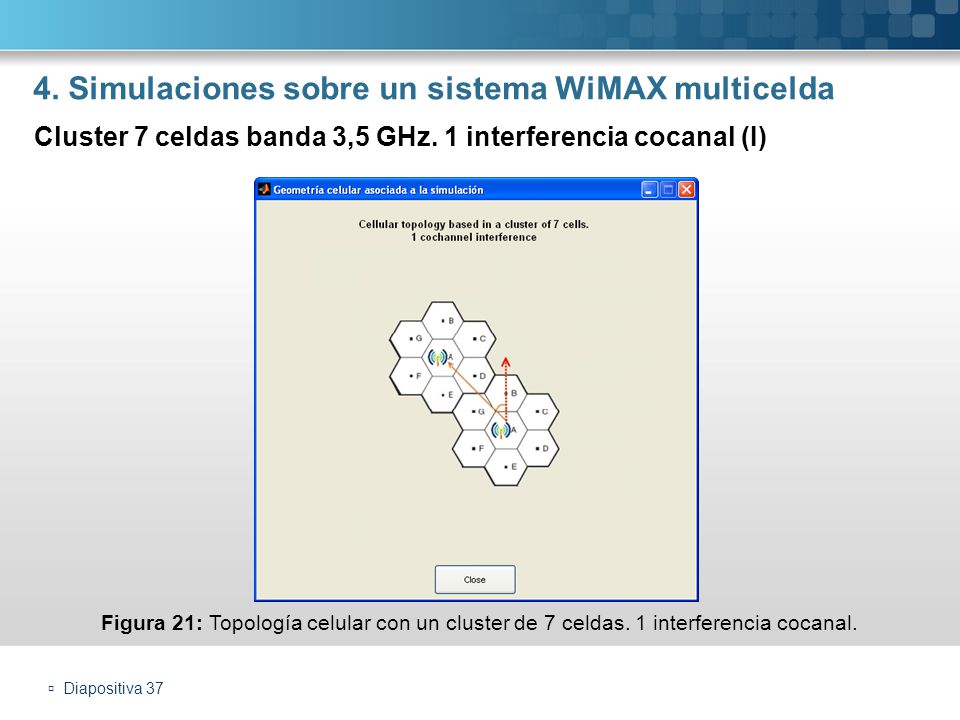 4. Simulaciones sobre un sistema WiMAX multicelda

Cluster 7 celdas banda 3,5 GHz. 1 interferencia cocanal (I)

Geometría celular asociada a la simulación

Cellular topology based in a cluster of 7 cells.
1 cochannel interference

B
G
C
A
F
D
E
B
G
C
A
F
D
E

Close

Figura 21: Topología celular con un cluster de 7 celdas. 1 interferencia cocanal.

Diapositiva 37